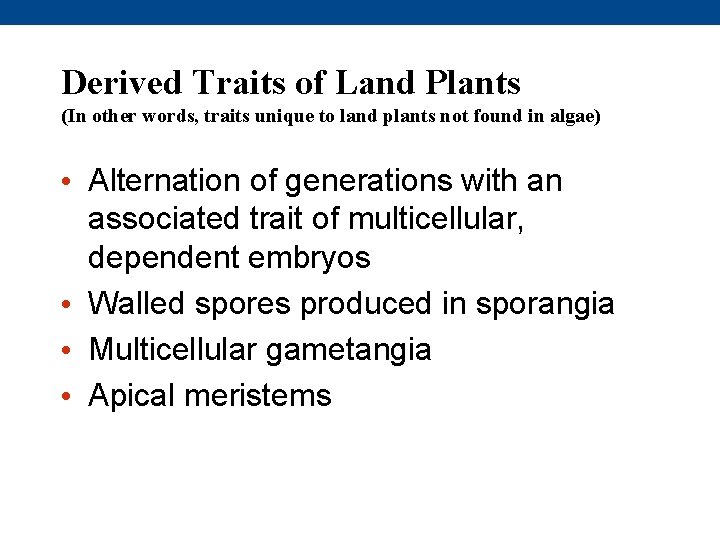 Derived Traits of Land Plants
(In other words, traits unique to land plants not found in algae)

• Alternation of generations with an associated trait of multicellular, dependent embryos
• Walled spores produced in sporangia
• Multicellular gametangia
• Apical meristems